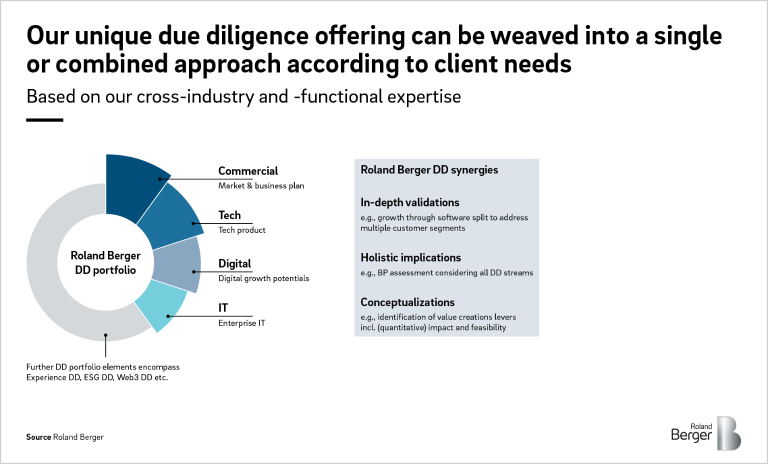 Our unique due diligence offering can be weaved into a single or combined approach according to client needs

Based on our cross-industry and -functional expertise

Roland Berger DD portfolio

Commercial
Market & business plan

Tech
Tech product

Digital
Digital growth potentials

IT
Enterprise IT

Further DD portfolio elements encompass Experience DD, ESG DD, Web3 DD etc.

Roland Berger DD synergies

In-depth validations
e.g., growth through software split to address multiple customer segments

Holistic implications
e.g., BP assessment considering all DD streams

Conceptualizations
e.g., identification of value creations levers incl. (quantitative) impact and feasibility

Source Roland Berger

Roland Berger